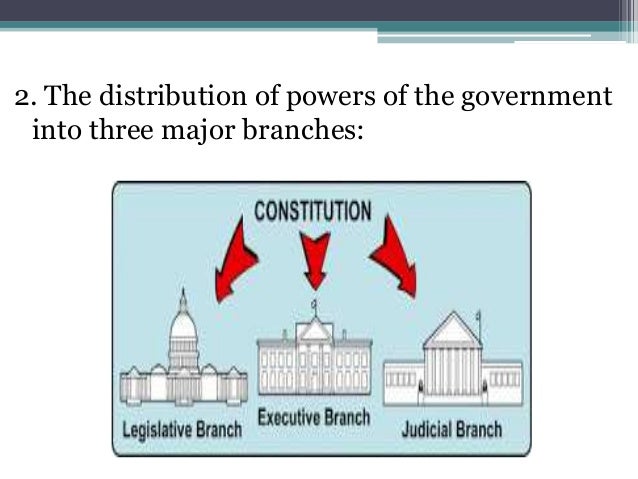 2. The distribution of powers of the government into three major branches:

CONSTITUTION

Legislative Branch

Executive Branch

Judicial Branch